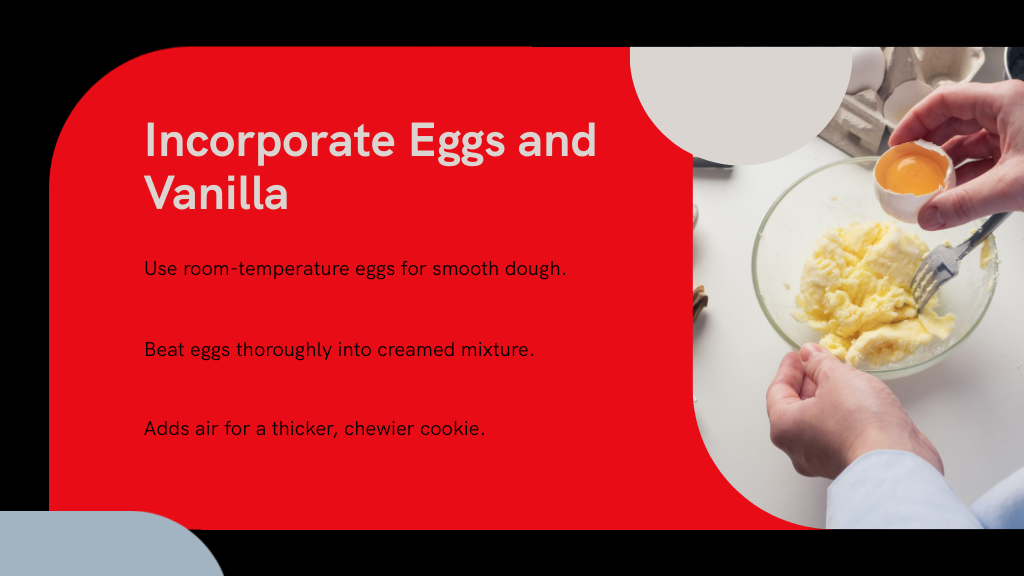 Incorporate Eggs and Vanilla

Use room-temperature eggs for smooth dough.

Beat eggs thoroughly into creamed mixture.

Adds air for a thicker, chewier cookie.